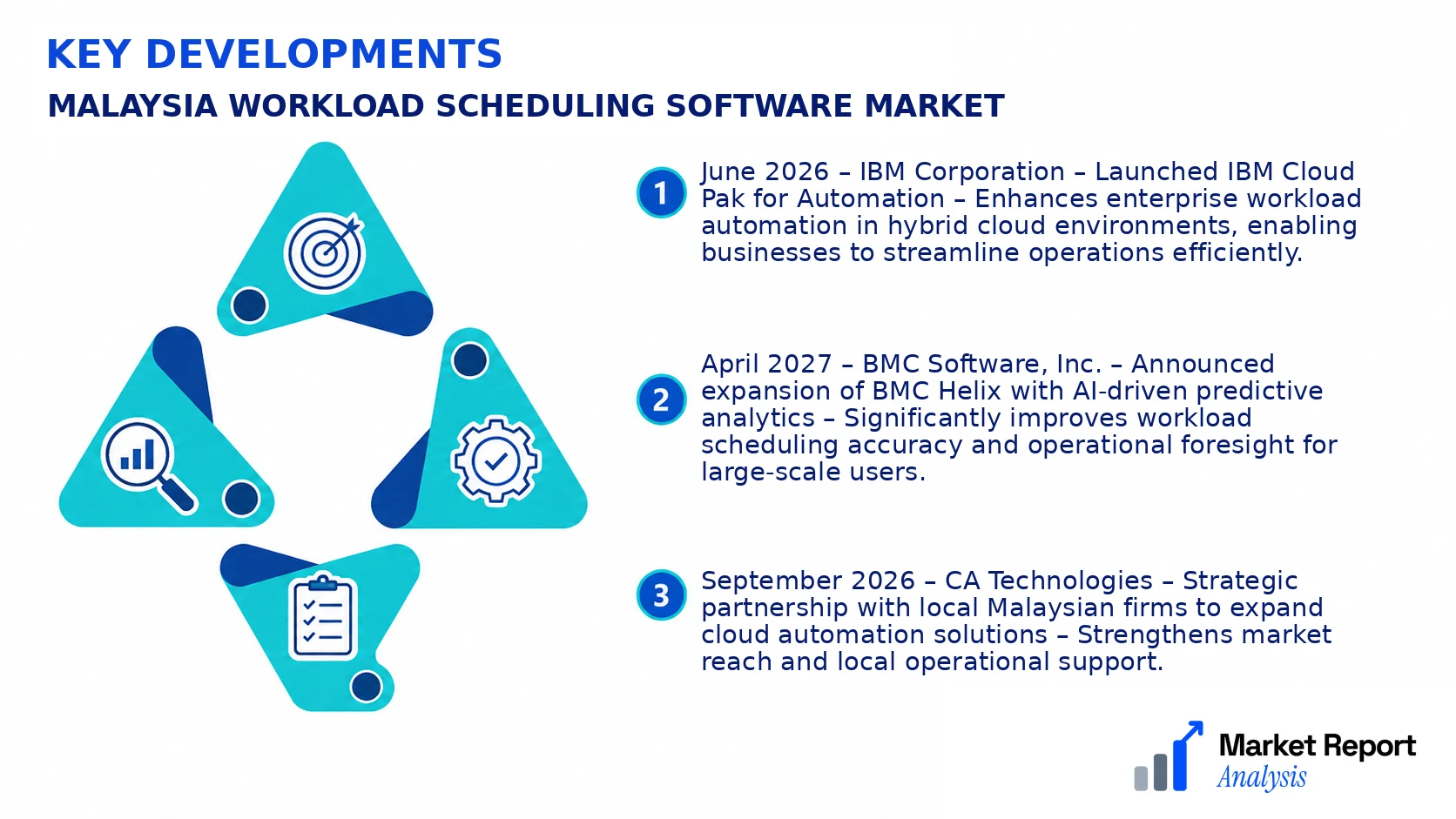 KEY DEVELOPMENTS

MALAYSIA WORKLOAD SCHEDULING SOFTWARE MARKET

1 June 2026 – IBM Corporation – Launched IBM Cloud Pak for Automation – Enhances enterprise workload automation in hybrid cloud environments, enabling businesses to streamline operations efficiently.

2 April 2027 – BMC Software, Inc. – Announced expansion of BMC Helix with AI-driven predictive analytics – Significantly improves workload scheduling accuracy and operational foresight for large-scale users.

3 September 2026 – CA Technologies – Strategic partnership with local Malaysian firms to expand cloud automation solutions – Strengthens market reach and local operational support.

Market Report Analysis